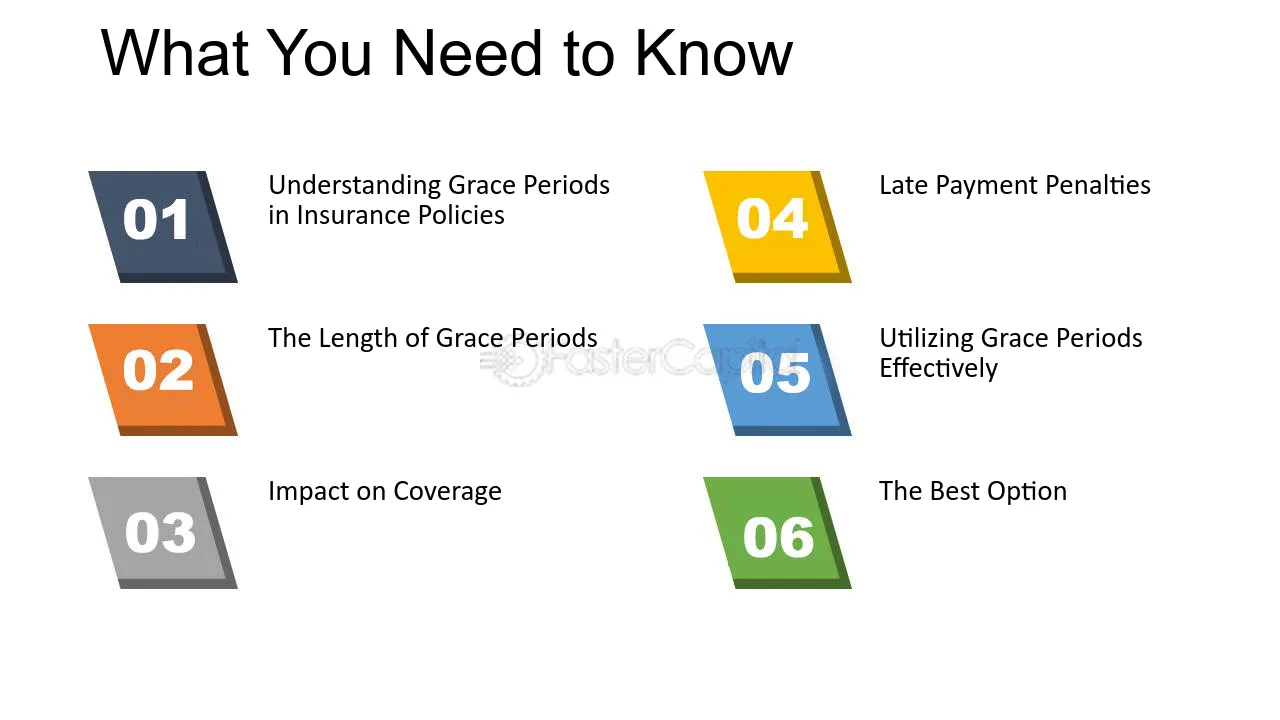 What You Need to Know

01

Understanding Grace Periods in Insurance Policies

02

The Length of Grace Periods

03

Impact on Coverage

04

Late Payment Penalties

05

Utilizing Grace Periods Effectively

06

The Best Option

FasterCapital